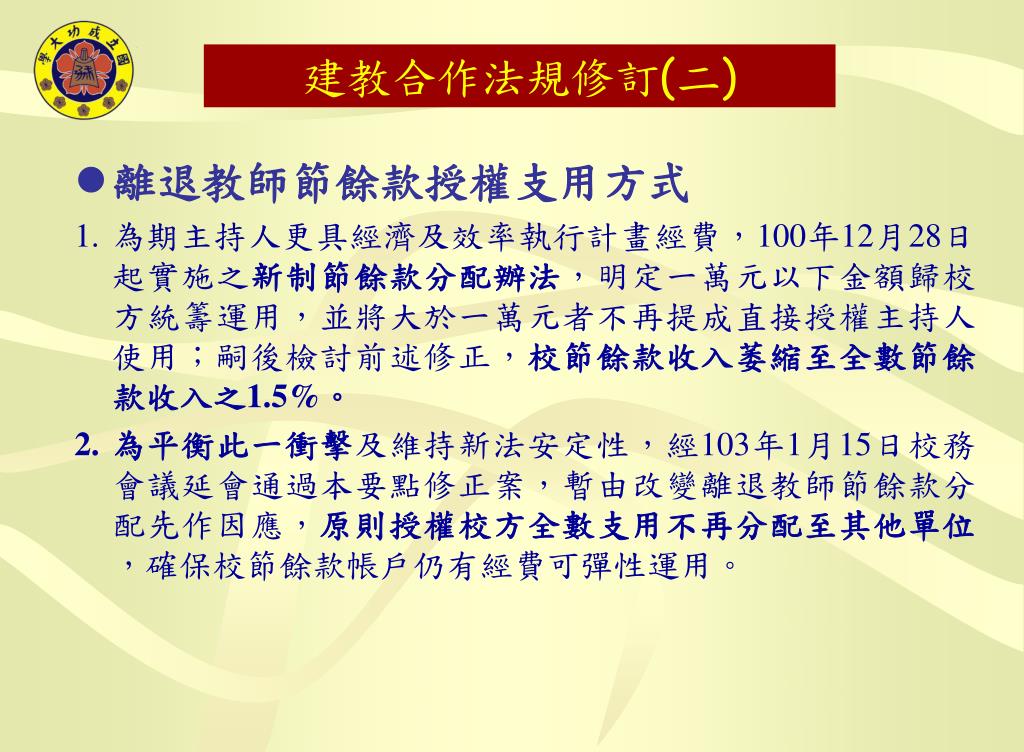 國立成功大學

建教合作法規修訂(二)

●離退教師節餘款授權支用方式

1. 為期主持人更具經濟及效率執行計畫經費，100年12月28日起實施之新制節餘款分配辦法，明定一萬元以下金額歸校方統籌運用，並將大於一萬元者不再提成直接授權主持人使用；嗣後檢討前述修正，校節餘款收入萎縮至全數節餘款收入之1.5%。

2. 為平衡此一衝擊及維持新法安定性，經103年1月15日校務會議延會通過本要點修正案，暫由改變離退教師節餘款分配先作因應，原則授權校方全數支用不再分配至其他單位，確保校節餘款帳戶仍有經費可彈性運用。